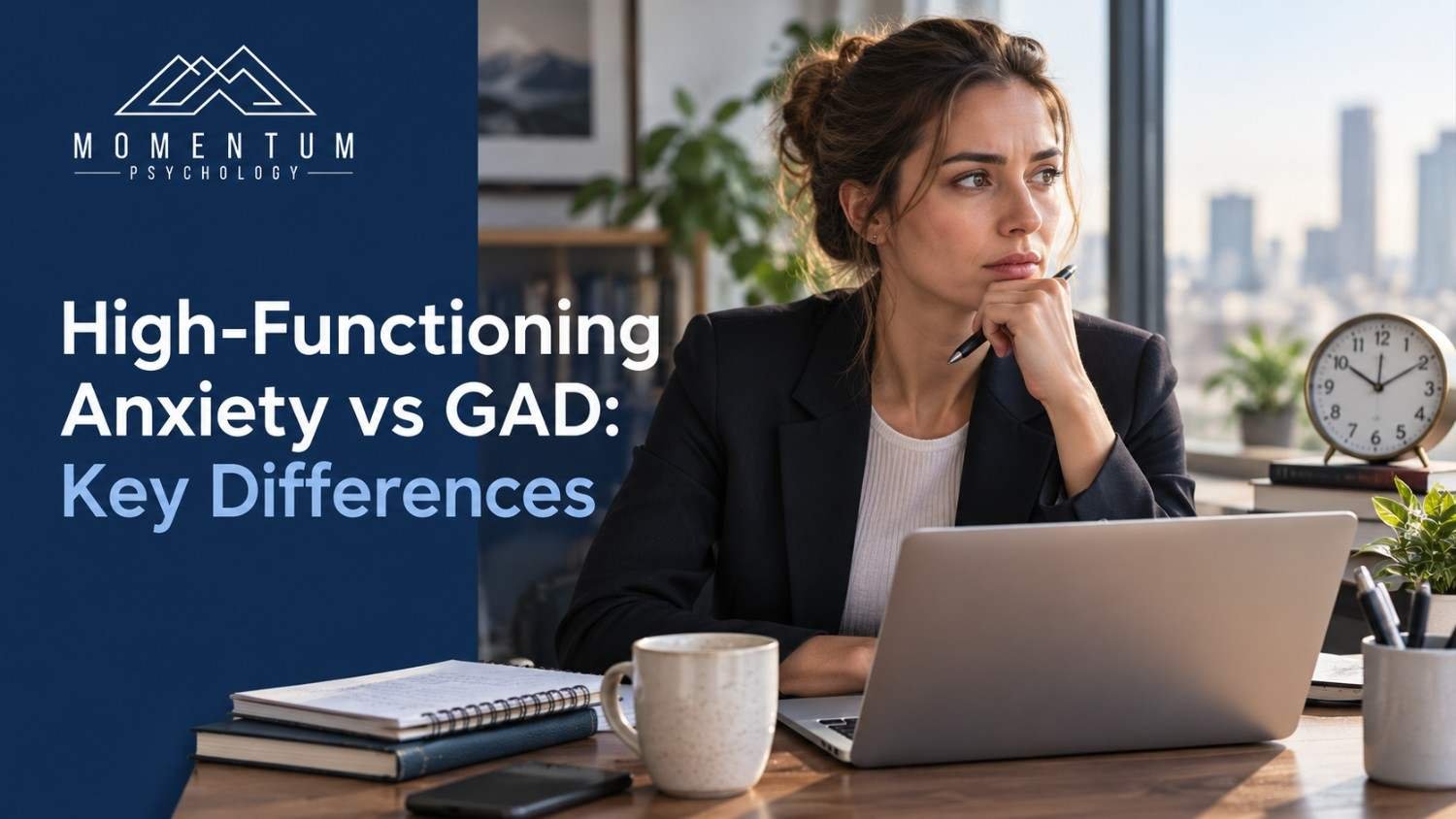 MOMENTUM
PSYCHOLOGY

High-Functioning Anxiety vs GAD: Key Differences

11 12 1 2 3 4 5 6 7 8 9 10